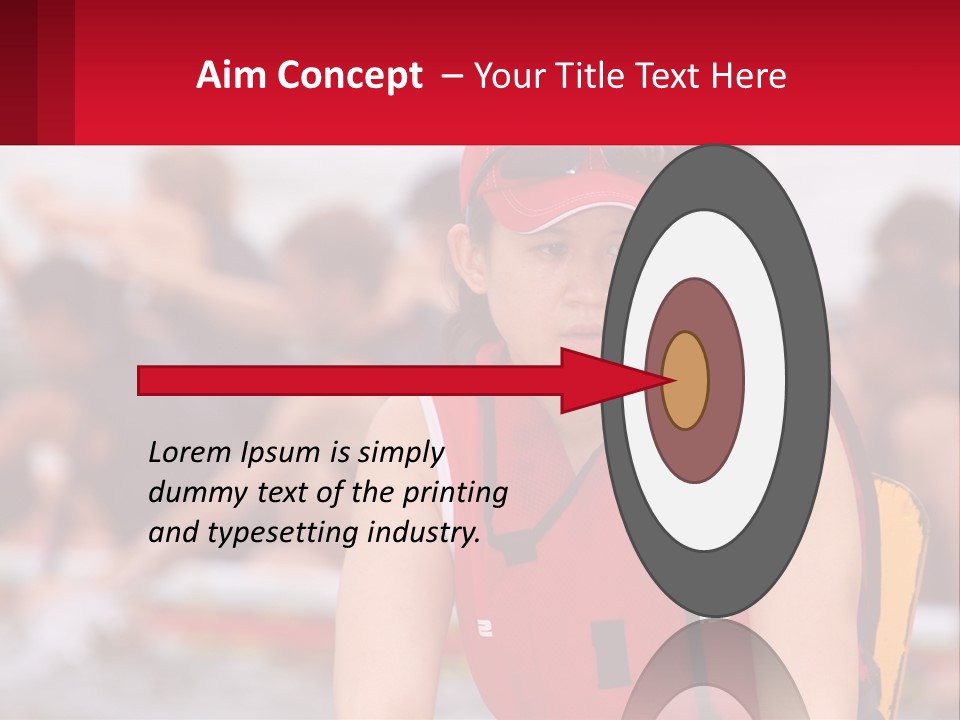 Aim Concept – Your Title Text Here

Lorem Ipsum is simply dummy text of the printing and typesetting industry.